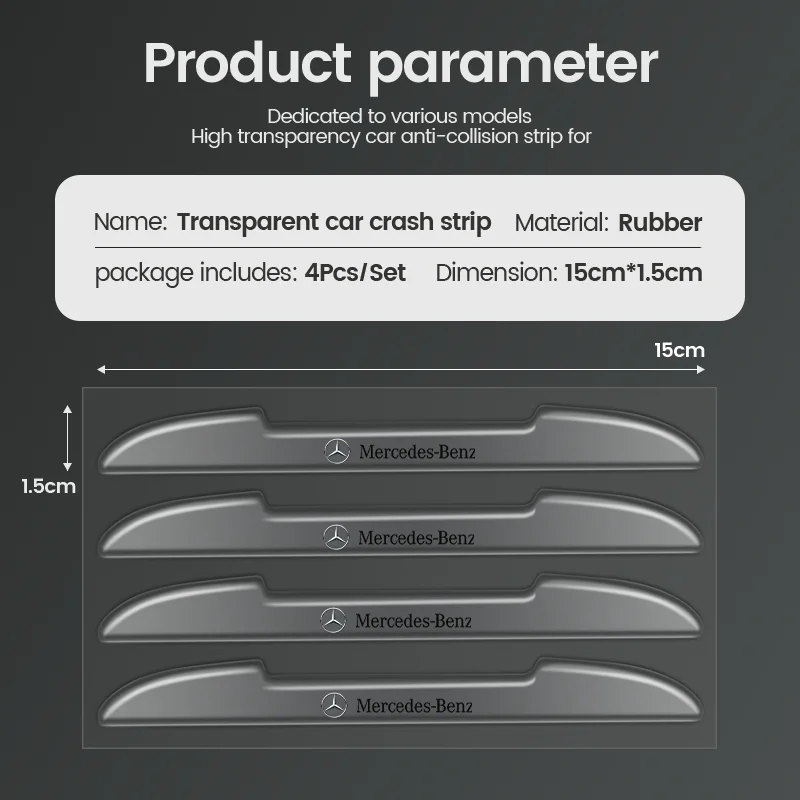 Product parameter

Dedicated to various models
High transparency car anti-collision strip for

Name: Transparent car crash strip Material: Rubber

package includes: 4Pcs/Set Dimension: 15cm*1.5cm

15cm

1.5cm

Mercedes-Benz

Mercedes-Benz

Mercedes-Benz

Mercedes-Benz